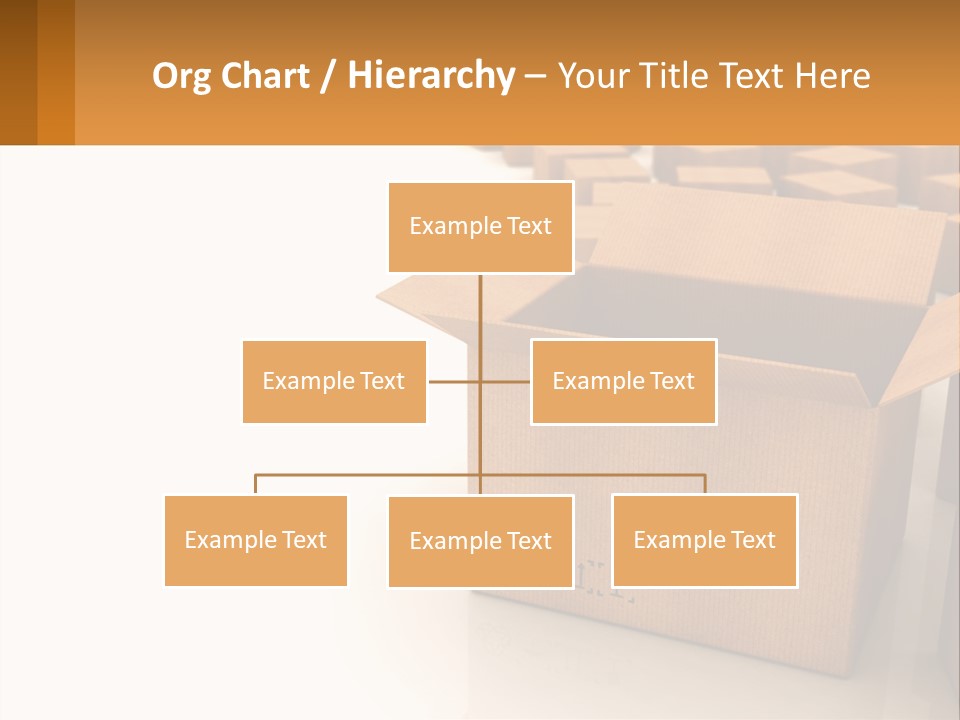 Org Chart / Hierarchy – Your Title Text Here

Example Text

Example Text

Example Text

Example Text

Example Text

Example Text